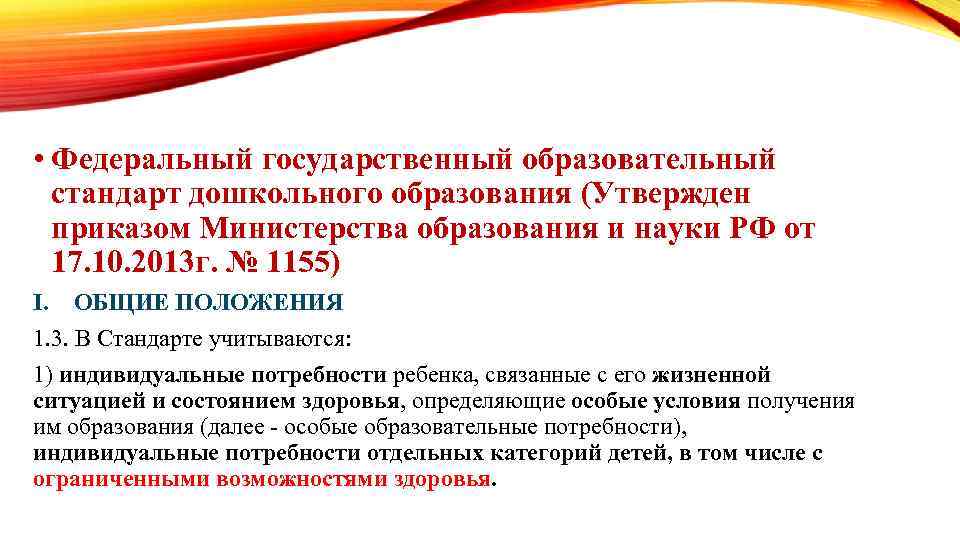 • Федеральный государственный образовательный стандарт дошкольного образования (Утвержден приказом Министерства образования и науки РФ от 17.10.2013г. № 1155)

I. ОБЩИЕ ПОЛОЖЕНИЯ

1.3. В Стандарте учитываются:

1) индивидуальные потребности ребенка, связанные с его жизненной ситуацией и состоянием здоровья, определяющие особые условия получения им образования (далее - особые образовательные потребности), индивидуальные потребности отдельных категорий детей, в том числе с ограниченными возможностями здоровья.